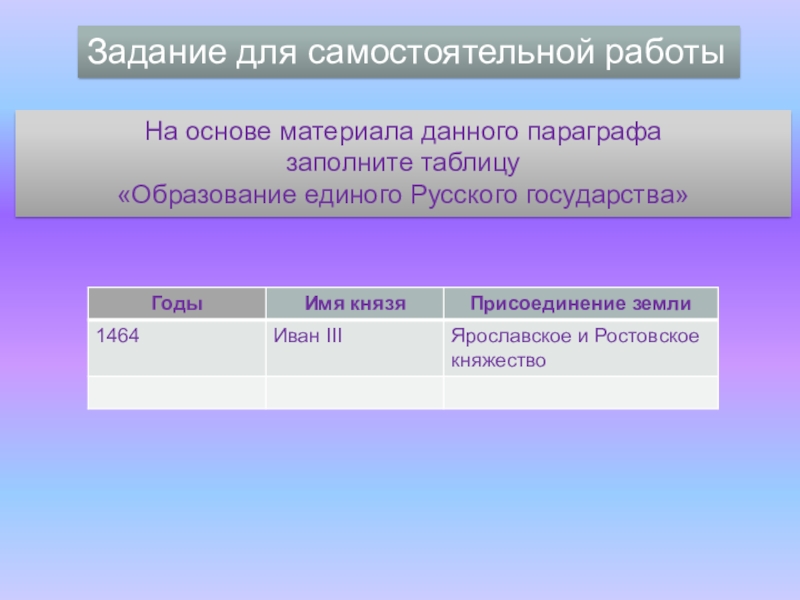 Задание для самостоятельной работы

На основе материала данного параграфа заполните таблицу «Образование единого Русского государства»

| Годы | Имя князя | Присоединение земли |
|---|---|---|
| 1464 | Иван III | Ярославское и Ростовское княжество |
| | | |